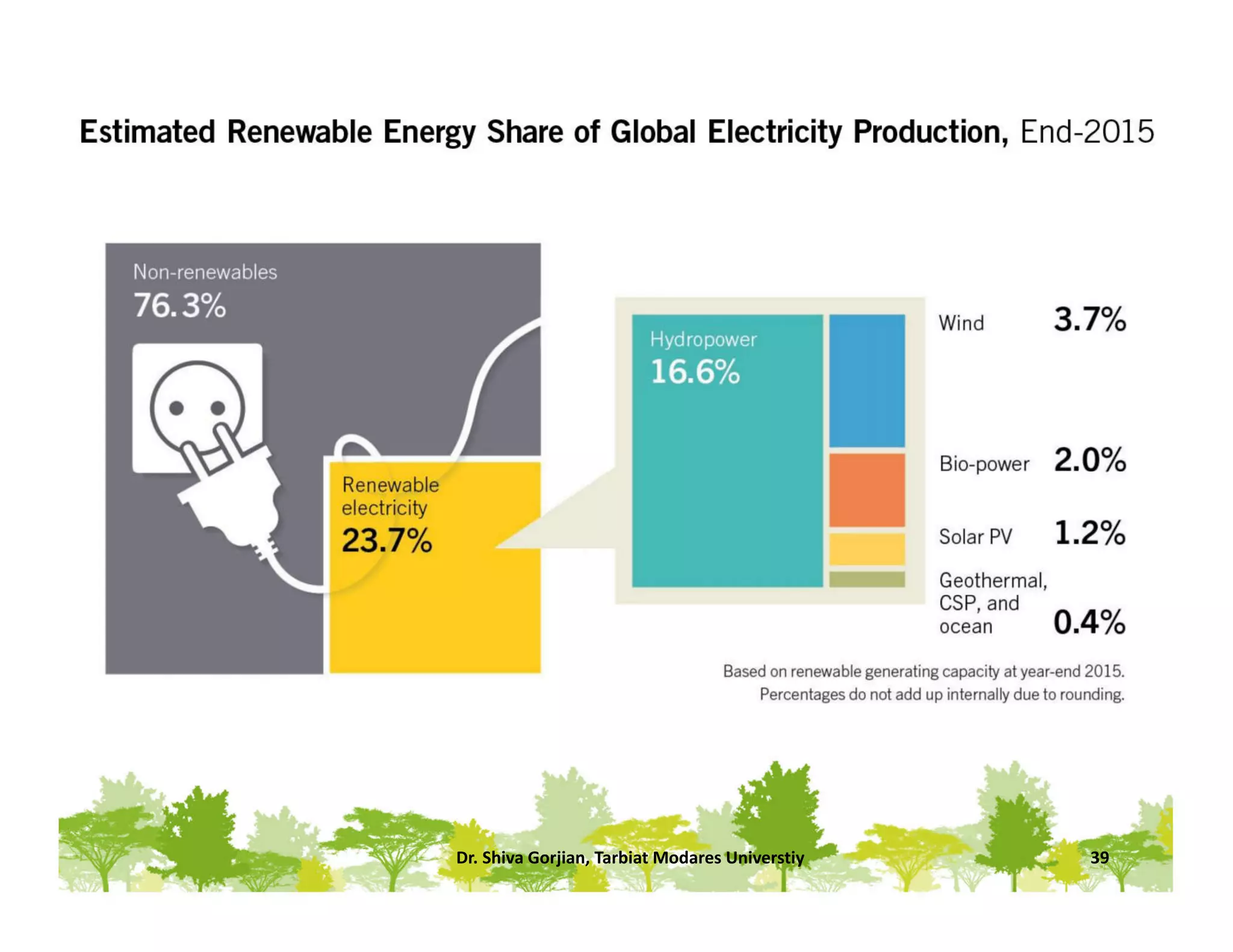 Estimated Renewable Energy Share of Global Electricity Production, End-2015

Non-renewables
76.3%

Renewable electricity
23.7%

Hydropower
16.6%

Wind 3.7%

Bio-power 2.0%

Solar PV 1.2%

Geothermal, CSP, and ocean 0.4%

Based on renewable generating capacity at year-end 2015.
Percentages do not add up internally due to rounding.

Dr. Shiva Gorjian, Tarbiat Modares Universtiy

39